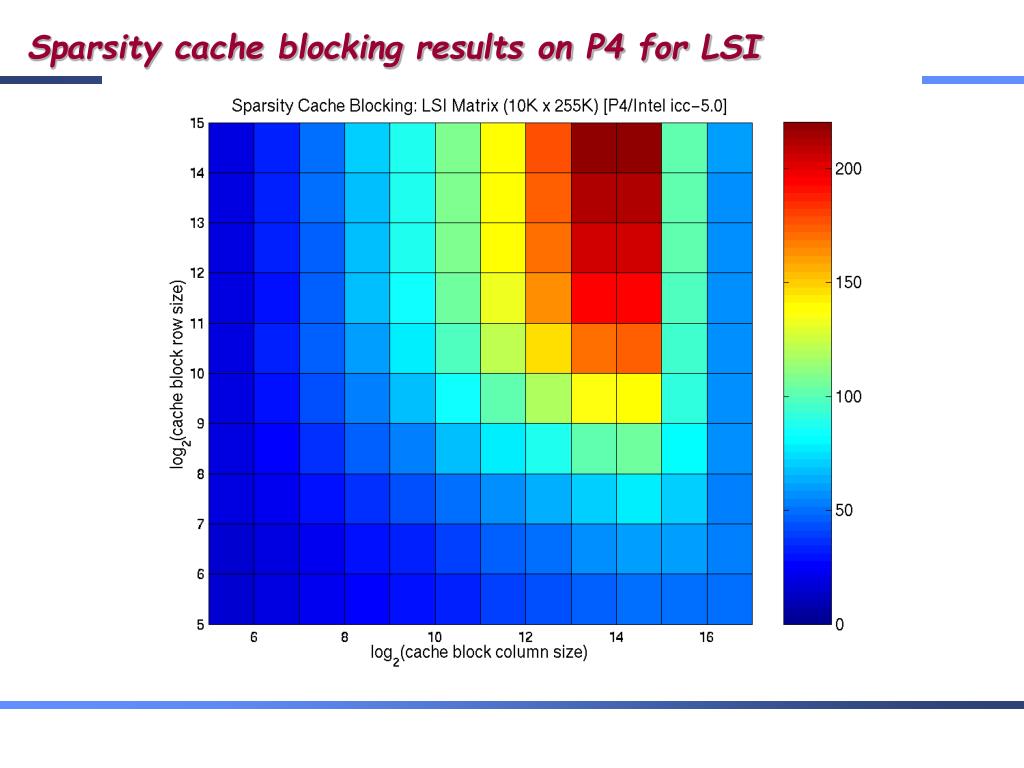 Sparsity cache blocking results on P4 for LSI

Sparsity Cache Blocking: LSI Matrix (10K x 255K) [P4/Intel icc−5.0]

$\log_2$(cache block row size)

15
14
13
12
11
10
9
8
7
6
5

6 8 10 12 14 16

$\log_2$(cache block column size)

200
150
100
50
0